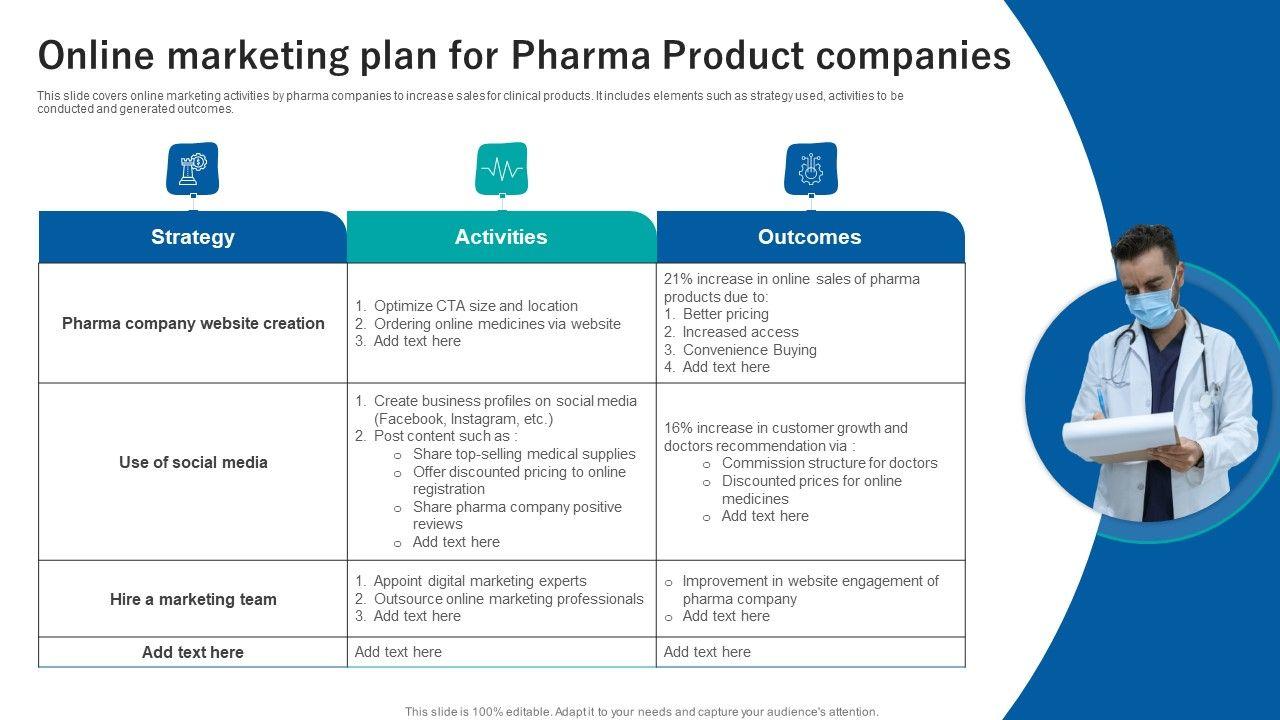 Online marketing plan for Pharma Product companies

This slide covers online marketing activities by pharma companies to increase sales for clinical products. It includes elements such as strategy used, activities to be conducted and generated outcomes.

| Strategy | Activities | Outcomes |
|---|---|---|
| Pharma company website creation | 1. Optimize CTA size and location 2. Ordering online medicines via website 3. Add text here | 21% increase in online sales of pharma products due to: 1. Better pricing 2. Increased access 3. Convenience Buying 4. Add text here |
| Use of social media | 1. Create business profiles on social media (Facebook, Instagram, etc.) 2. Post content such as : o Share top-selling medical supplies o Offer discounted pricing to online registration o Share pharma company positive reviews o Add text here | 16% increase in customer growth and doctors recommendation via : o Commission structure for doctors o Discounted prices for online medicines o Add text here |
| Hire a marketing team | 1. Appoint digital marketing experts 2. Outsource online marketing professionals 3. Add text here | o Improvement in website engagement of pharma company o Add text here |
| Add text here | Add text here | Add text here |

This slide is 100% editable. Adapt it to your needs and capture your audience's attention.